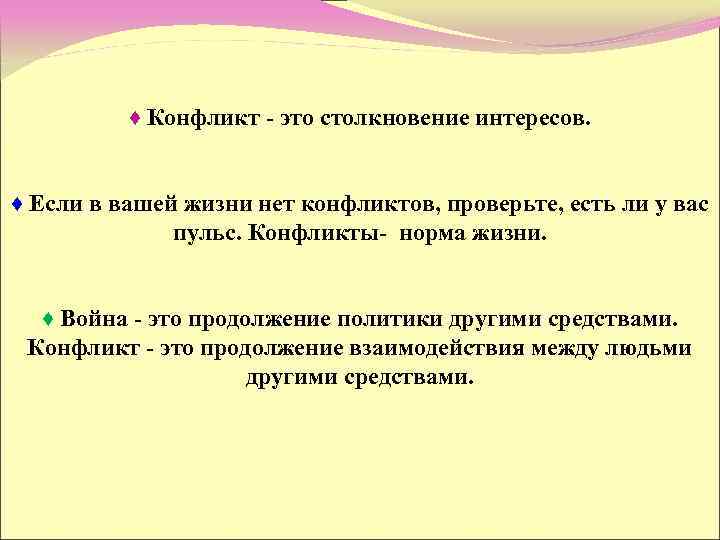 ♦ Конфликт - это столкновение интересов.

♦ Если в вашей жизни нет конфликтов, проверьте, есть ли у вас пульс. Конфликты-  норма жизни.

♦ Война - это продолжение политики другими средствами. Конфликт - это продолжение взаимодействия между людьми другими средствами.